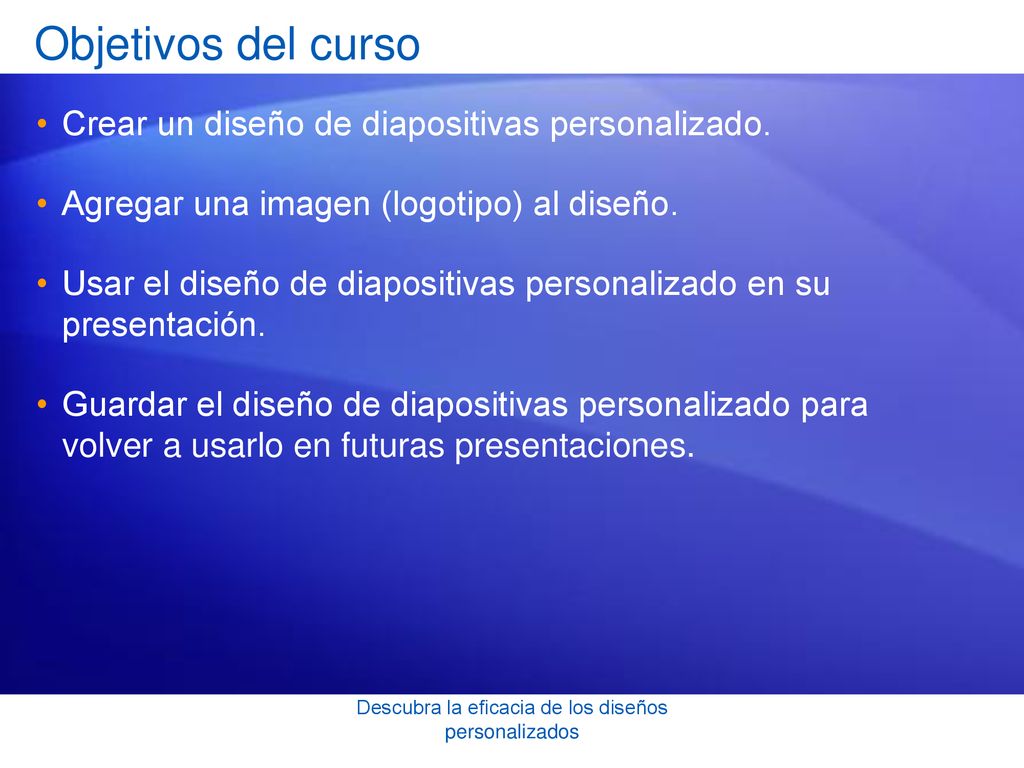 Objetivos del curso

• Crear un diseño de diapositivas personalizado.

• Agregar una imagen (logotipo) al diseño.

• Usar el diseño de diapositivas personalizado en su presentación.

• Guardar el diseño de diapositivas personalizado para volver a usarlo en futuras presentaciones.

Descubra la eficacia de los diseños personalizados